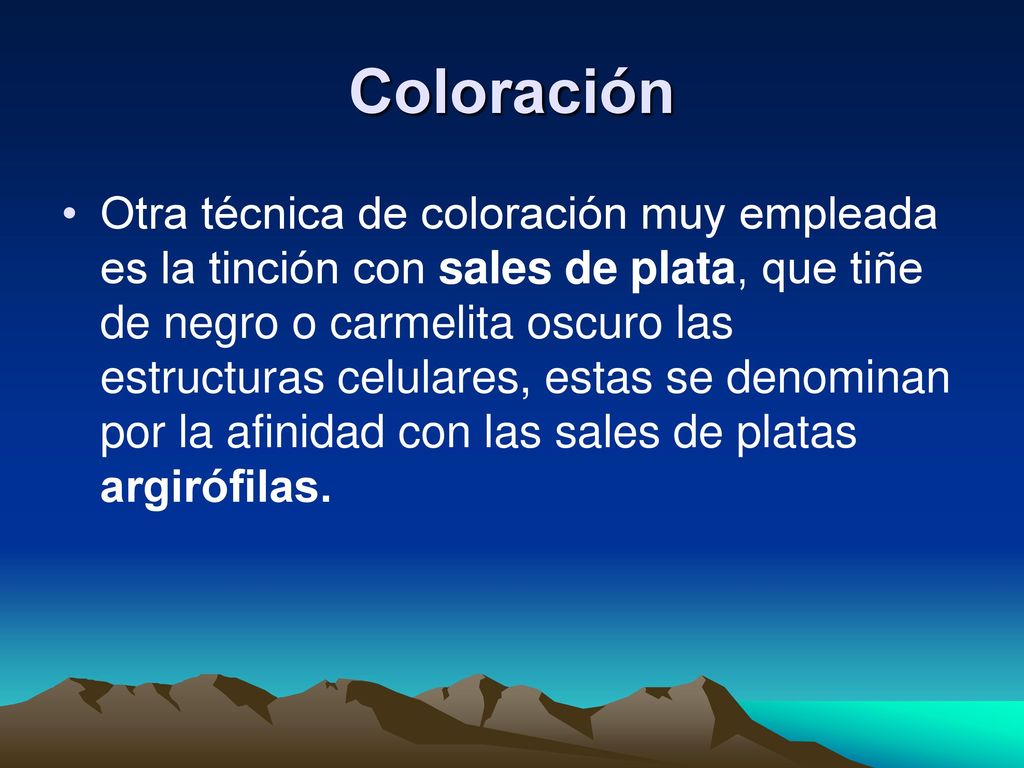 Coloración

• Otra técnica de coloración muy empleada es la tinción con sales de plata, que tiñe de negro o carmelita oscuro las estructuras celulares, estas se denominan por la afinidad con las sales de platas argirófilas.